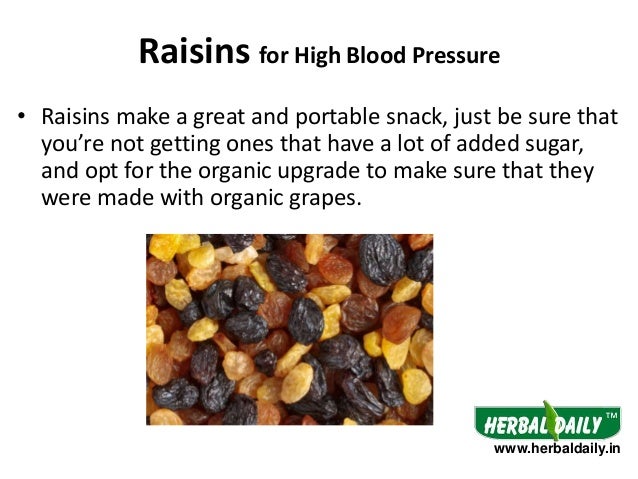 Raisins for High Blood Pressure

• Raisins make a great and portable snack, just be sure that you're not getting ones that have a lot of added sugar, and opt for the organic upgrade to make sure that they were made with organic grapes.

HERBAL DAILY™
www.herbaldaily.in